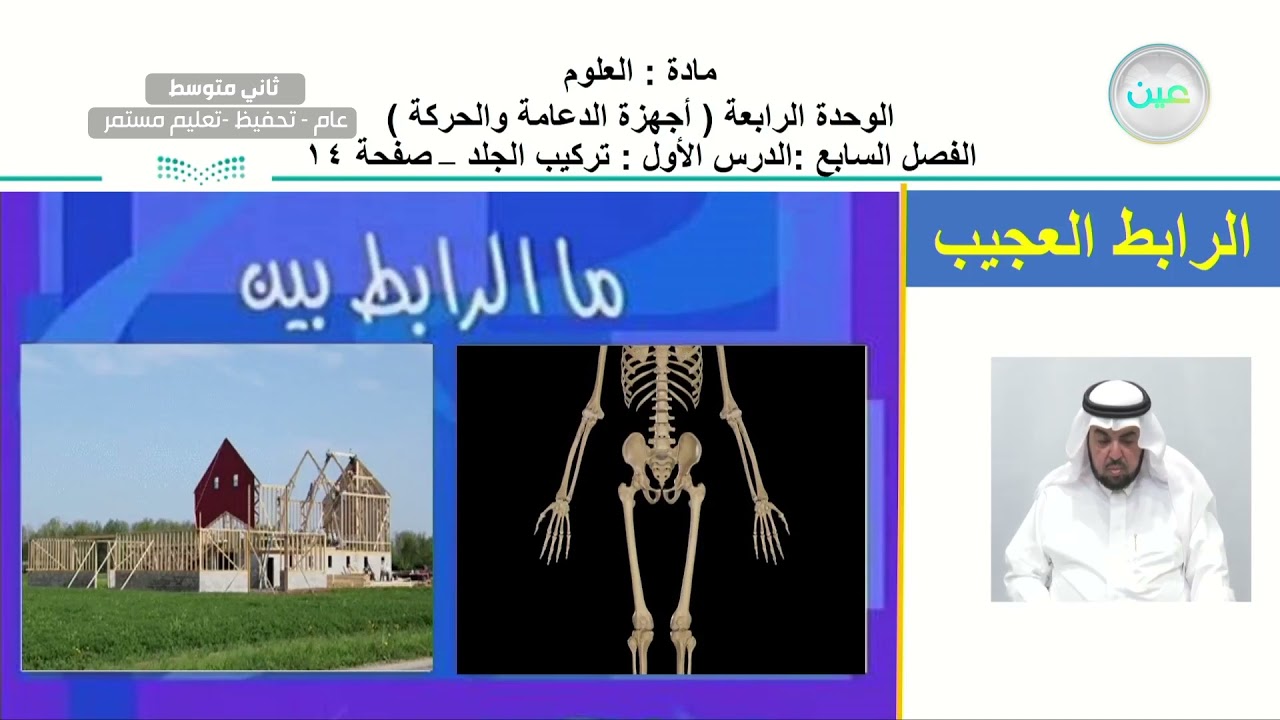 عين

مادة : العلوم
الوحدة الرابعة ( أجهزة الدعامة والحركة )
الفصل السابع :الدرس الأول : تركيب الجلد _ صفحة ١٤

ثاني متوسط
عام - تحفيظ -تعليم مستمر

الرابط العجيب

ما الرابط بين